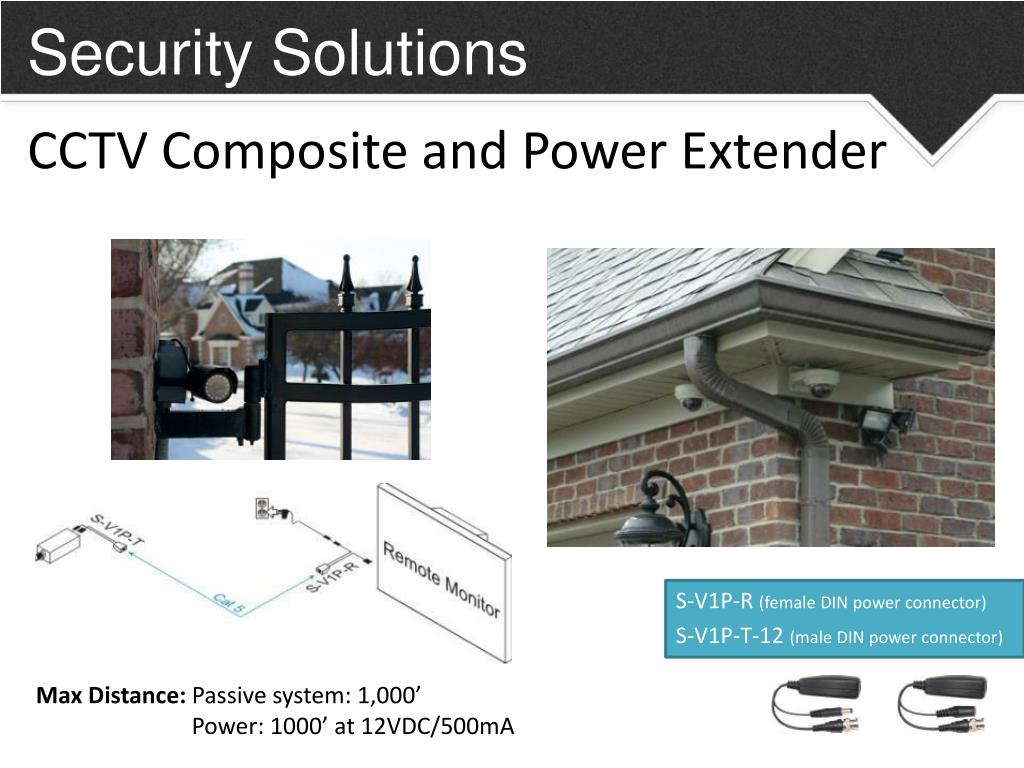 Security Solutions

CCTV Composite and Power Extender

S-V1P-T

Cat 5

S-V1P-R

Remote Monitor

S-V1P-R (female DIN power connector)
S-V1P-T-12 (male DIN power connector)

Max Distance: Passive system: 1,000’
Power: 1000’ at 12VDC/500mA